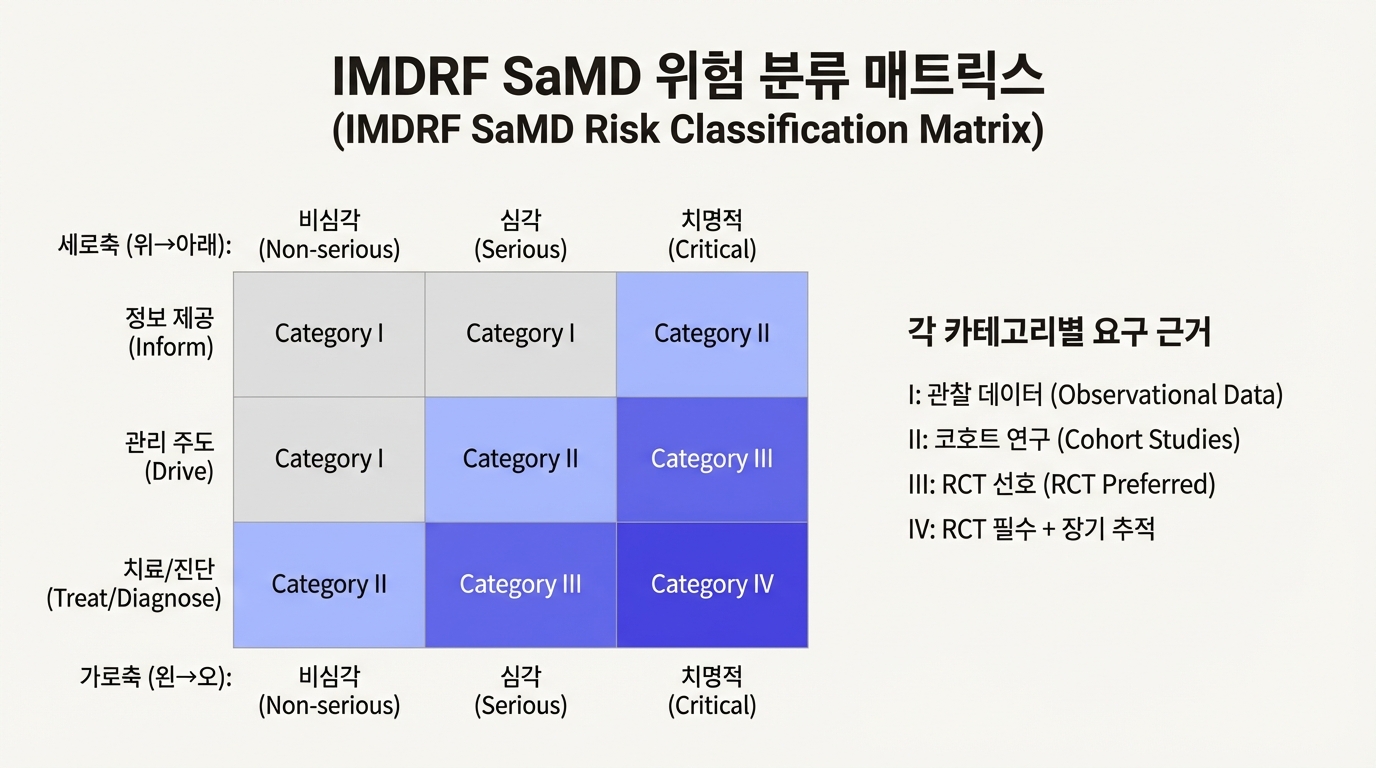 IMDRF SaMD 위험 분류 매트릭스
(IMDRF SaMD Risk Classification Matrix)

| 세로축 (위→아래): | 비심각 (Non-serious) | 심각 (Serious) | 치명적 (Critical) |
|---|---|---|---|
| 정보 제공 (Inform) | Category I | Category I | Category II |
| 관리 주도 (Drive) | Category I | Category II | Category III |
| 치료/진단 (Treat/Diagnose) | Category II | Category III | Category IV |
| 가로축 (왼→오): | 비심각 (Non-serious) | 심각 (Serious) | 치명적 (Critical) |

각 카테고리별 요구 근거

I: 관찰 데이터 (Observational Data)

II: 코호트 연구 (Cohort Studies)

III: RCT 선호 (RCT Preferred)

IV: RCT 필수 + 장기 추적